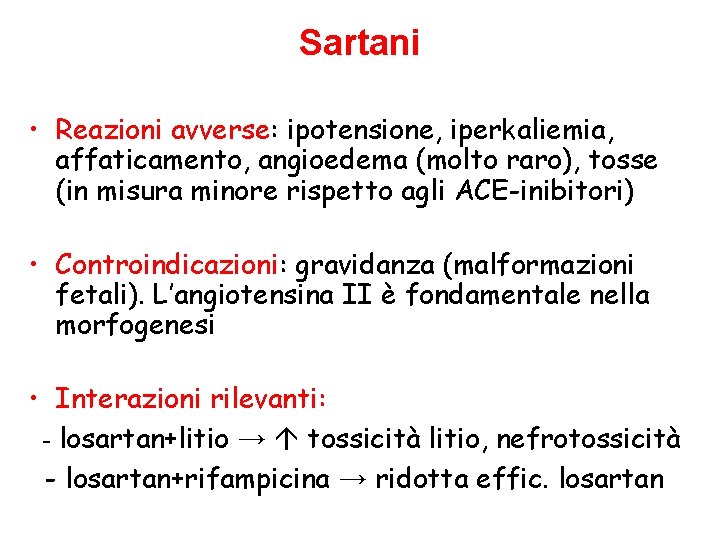 Sartani

• Reazioni avverse: ipotensione, iperkaliemia, affaticamento, angioedema (molto raro), tosse (in misura minore rispetto agli ACE-inibitori)

• Controindicazioni: gravidanza (malformazioni fetali). L'angiotensina II è fondamentale nella morfogenesi

• Interazioni rilevanti:
- losartan+litio → ↑ tossicità litio, nefrotossicità
- losartan+rifampicina → ridotta effic. losartan